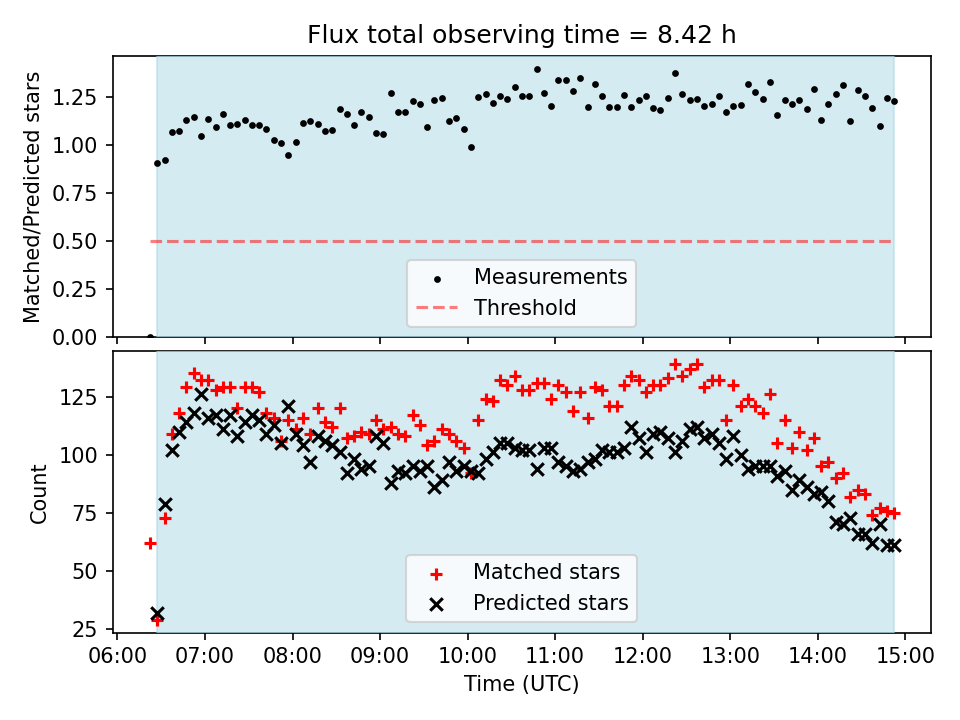 Flux total observing time = 8.42 h

Matched/Predicted stars

1.25
1.00
0.75
0.50
0.25
0.00

Measurements
Threshold

Count

125
100
75
50
25

Matched stars
Predicted stars

06:00 07:00 08:00 09:00 10:00 11:00 12:00 13:00 14:00 15:00

Time (UTC)